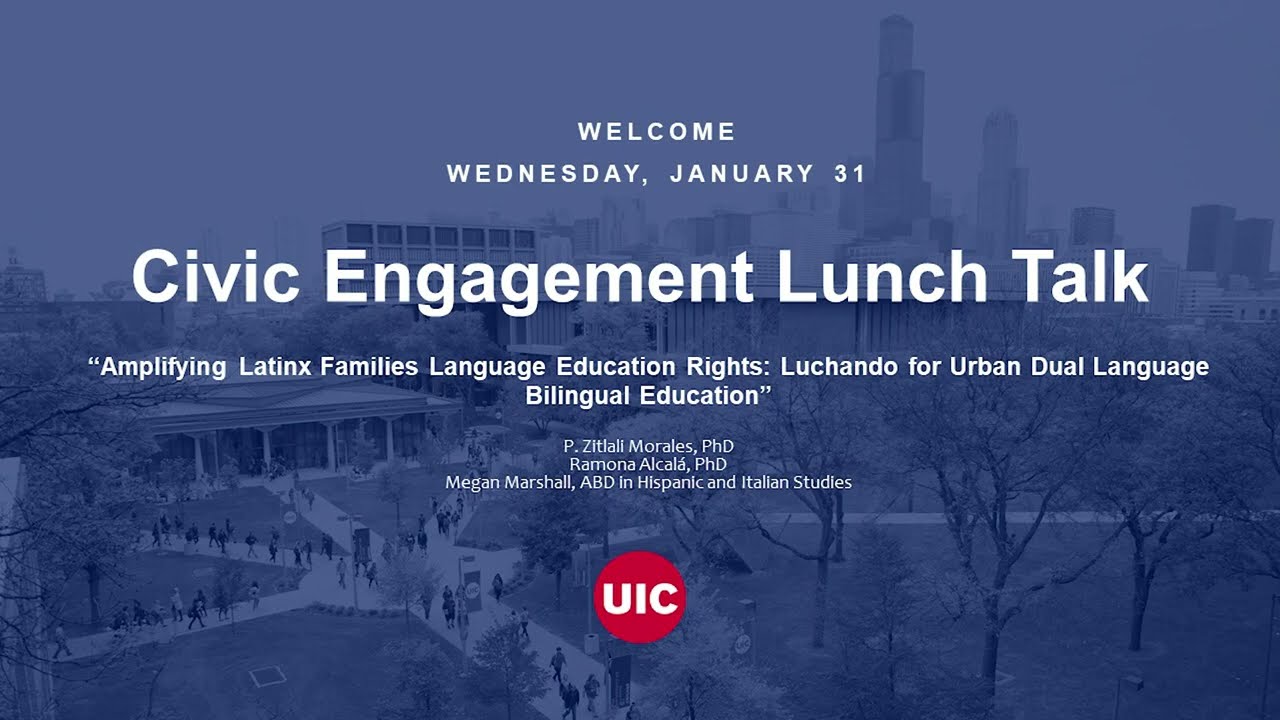 WELCOME
WEDNESDAY, JANUARY 31

Civic Engagement Lunch Talk

"Amplifying Latinx Families Language Education Rights: Luchando for Urban Dual Language Bilingual Education"

P. Zitlali Morales, PhD
Ramona Alcalá, PhD
Megan Marshall, ABD in Hispanic and Italian Studies

UIC